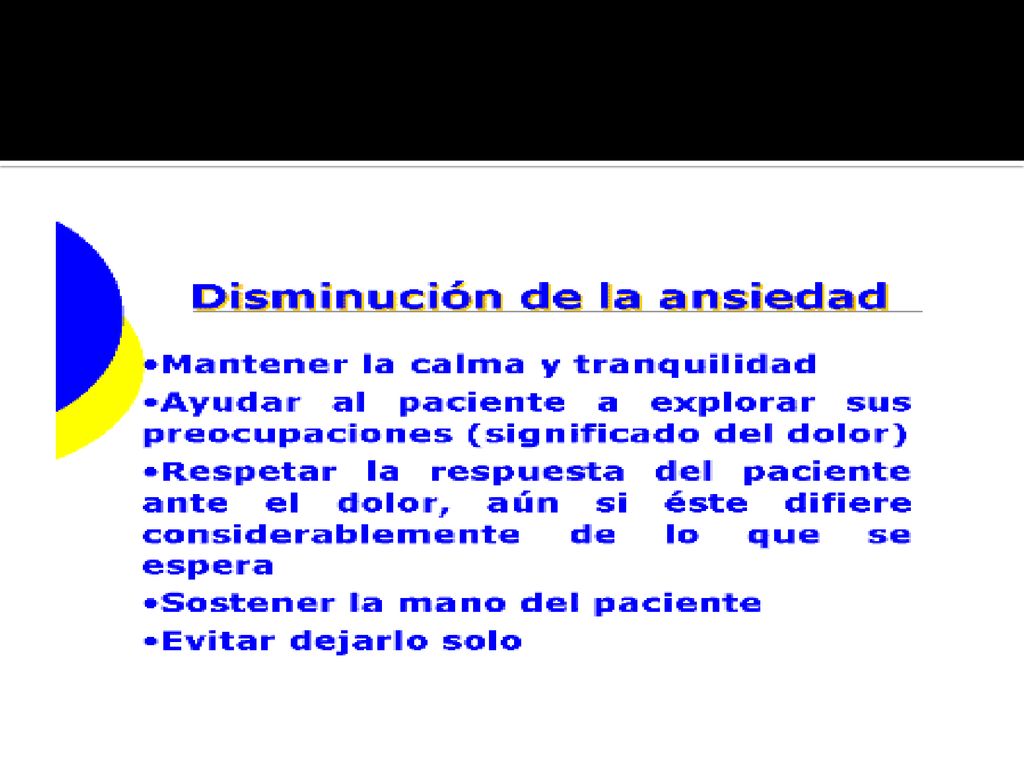 Disminución de la ansiedad

•Mantener la calma y tranquilidad

•Ayudar al paciente a explorar sus preocupaciones (significado del dolor)

•Respetar la respuesta del paciente ante el dolor, aún si éste difiere considerablemente de lo que se espera

•Sostener la mano del paciente

•Evitar dejarlo solo